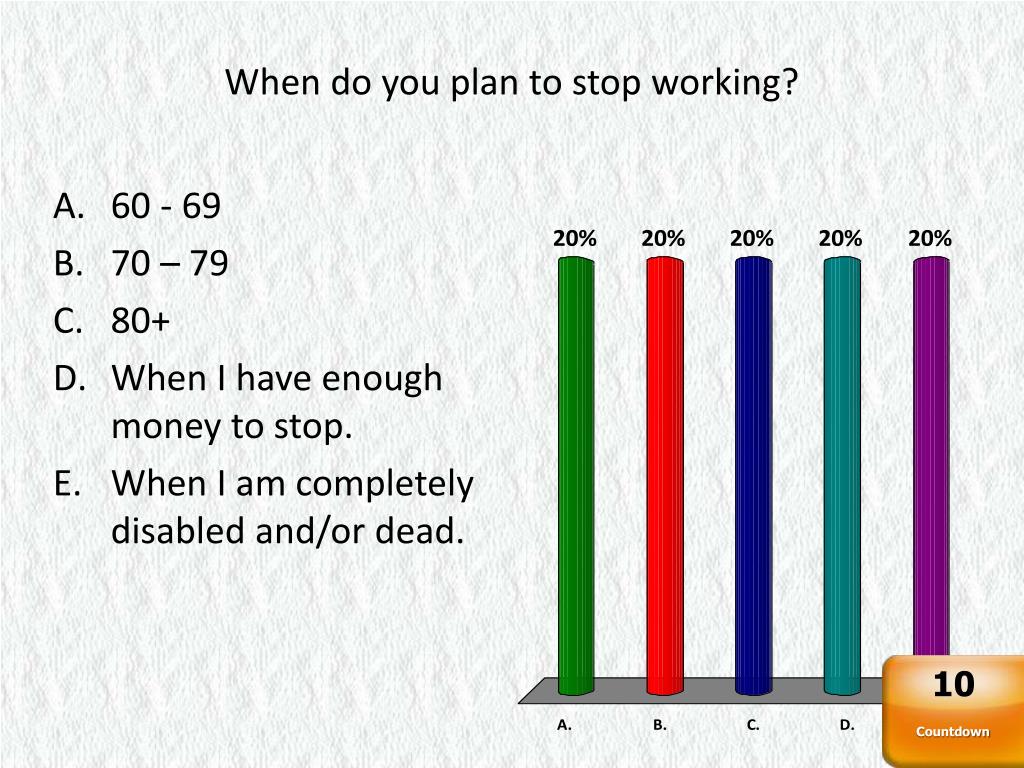 When do you plan to stop working?

A. 60 - 69
B. 70 – 79
C. 80+
D. When I have enough money to stop.
E. When I am completely disabled and/or dead.

20% 20% 20% 20% 20%

A. B. C. D.

10
Countdown